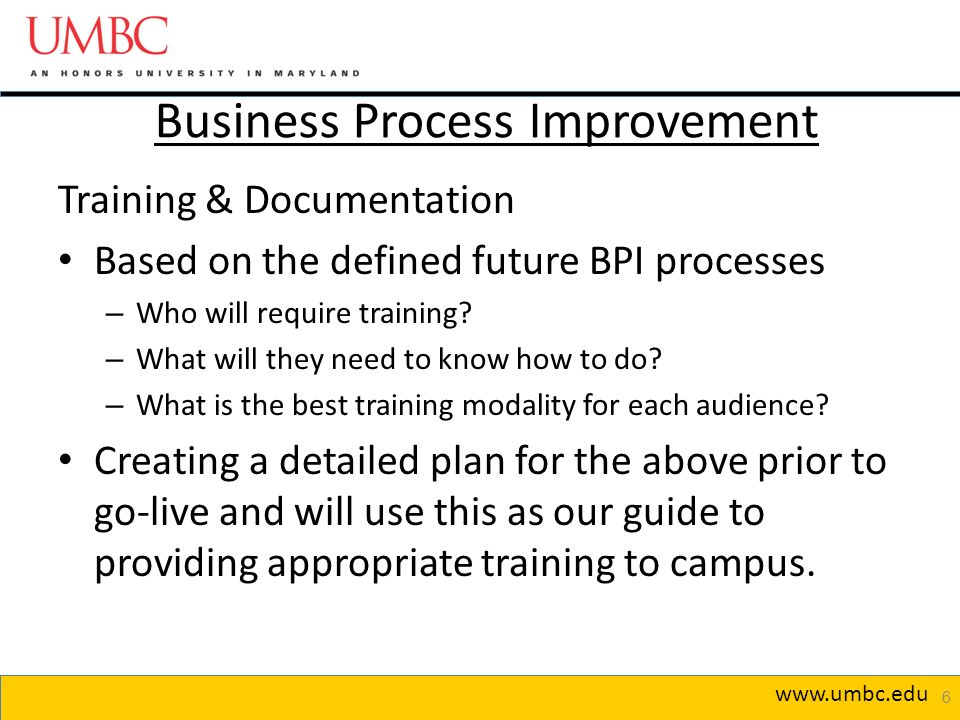 UMBC
AN HONORS UNIVERSITY IN MARYLAND

Business Process Improvement

Training & Documentation

• Based on the defined future BPI processes
– Who will require training?
– What will they need to know how to do?
– What is the best training modality for each audience?

• Creating a detailed plan for the above prior to go-live and will use this as our guide to providing appropriate training to campus.

www.umbc.edu 6